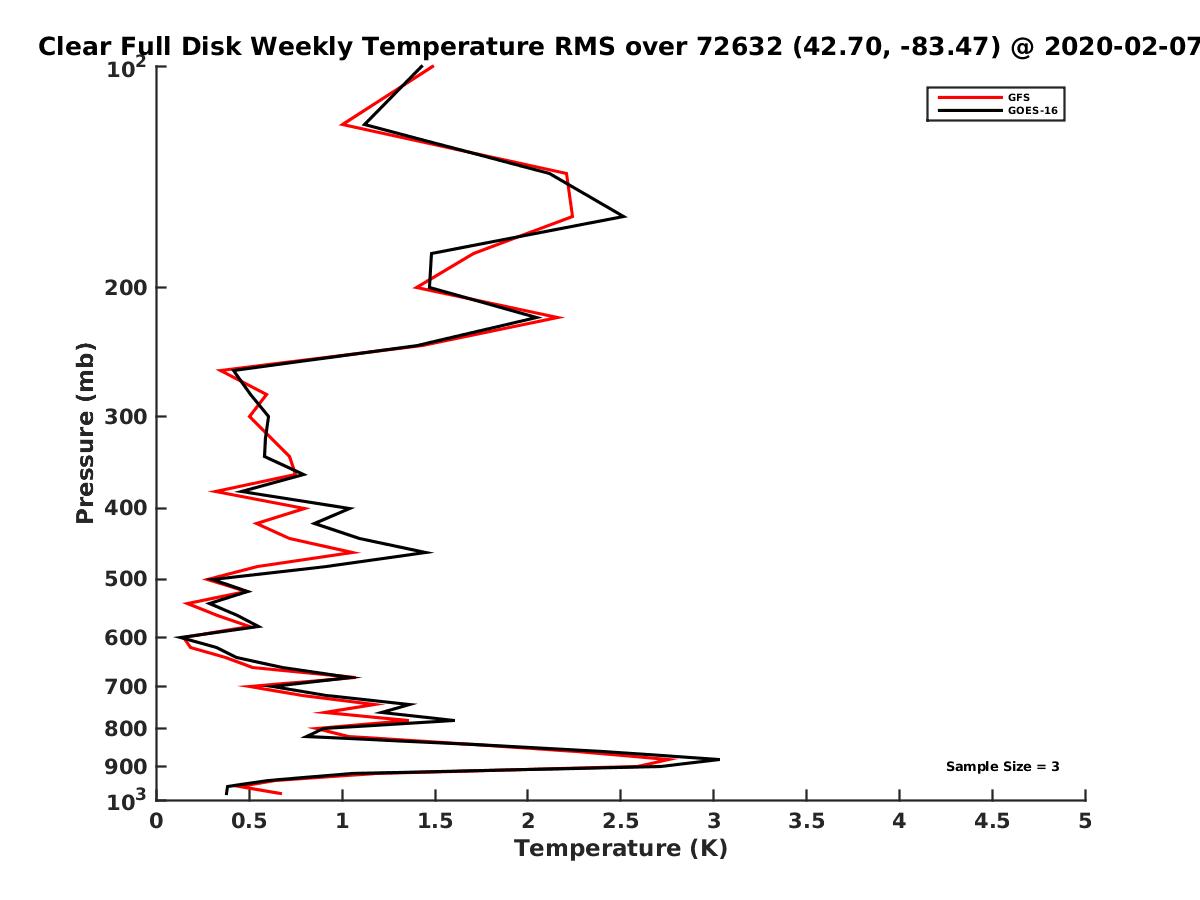 Clear Full Disk Weekly Temperature RMS over 72632 (42.70, -83.47) @ 2020-02-07

GFS
GOES-16

Pressure (mb)

$10^2$
200
300
400
500
600
700
800
900
$10^3$

Sample Size = 3

0
0.5
1
1.5
2
2.5
3
3.5
4
4.5
5

Temperature (K)